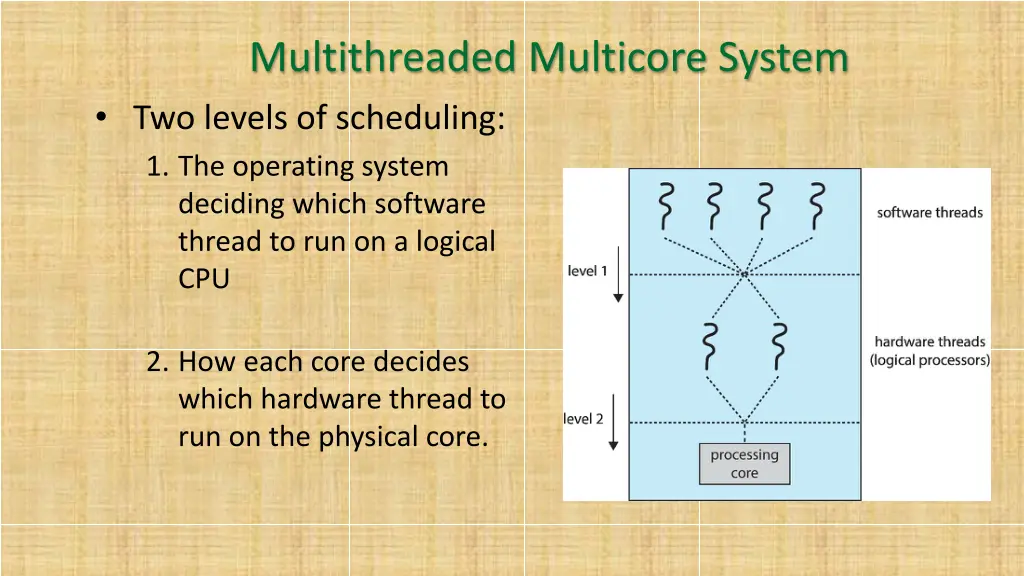 Multithreaded Multicore System

• Two levels of scheduling:

1. The operating system deciding which software thread to run on a logical CPU

2. How each core decides which hardware thread to run on the physical core.

software threads

level 1

hardware threads (logical processors)

level 2

processing core